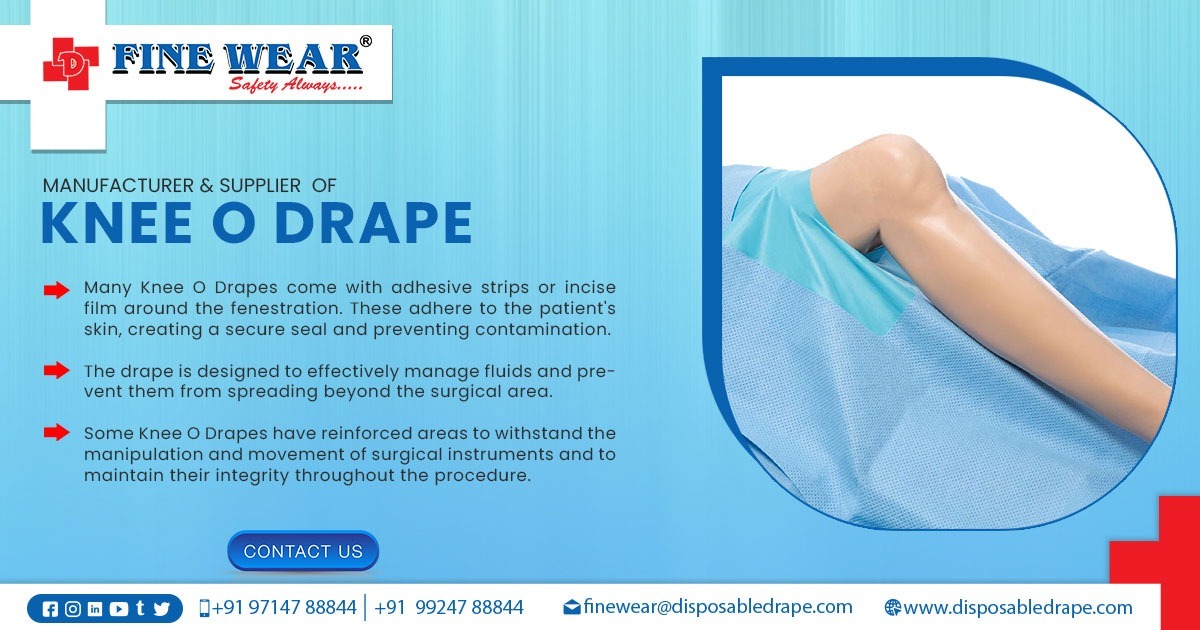 FINE WEAR®
Safety Always.....

MANUFACTURER & SUPPLIER OF
KNEE O DRAPE

Many Knee O Drapes come with adhesive strips or incise film around the fenestration. These adhere to the patient's skin, creating a secure seal and preventing contamination.

The drape is designed to effectively manage fluids and prevent them from spreading beyond the surgical area.

Some Knee O Drapes have reinforced areas to withstand the manipulation and movement of surgical instruments and to maintain their integrity throughout the procedure.

CONTACT US

+91 97147 88844 | +91 99247 88844 finewear@disposabledrape.com www.disposabledrape.com